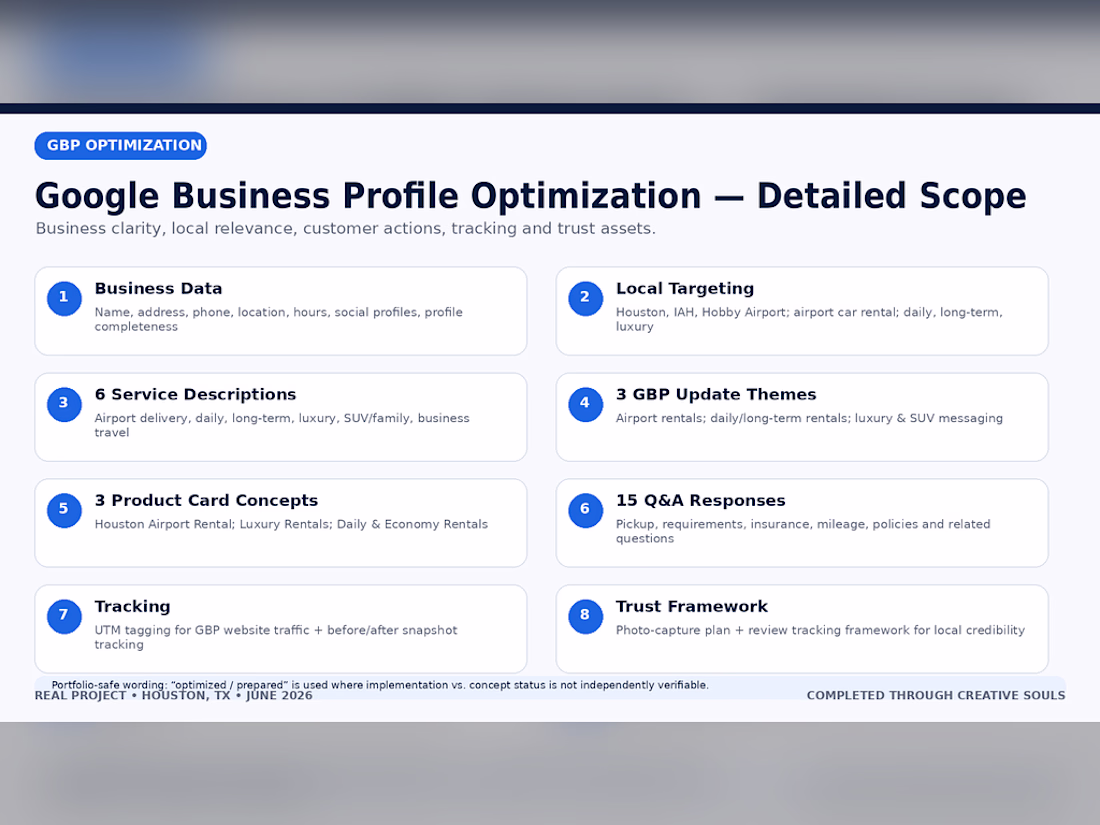 GBP OPTIMIZATION

Google Business Profile Optimization — Detailed Scope

Business clarity, local relevance, customer actions, tracking and trust assets.

1
Business Data
Name, address, phone, location, hours, social profiles, profile completeness

2
Local Targeting
Houston, IAH, Hobby Airport; airport car rental; daily, long-term, luxury

3
6 Service Descriptions
Airport delivery, daily, long-term, luxury, SUV/family, business travel

4
3 GBP Update Themes
Airport rentals; daily/long-term rentals; luxury & SUV messaging

5
3 Product Card Concepts
Houston Airport Rental; Luxury Rentals; Daily & Economy Rentals

6
15 Q&A Responses
Pickup, requirements, insurance, mileage, policies and related questions

7
Tracking
UTM tagging for GBP website traffic + before/after snapshot tracking

8
Trust Framework
Photo-capture plan + review tracking framework for local credibility

Portfolio-safe wording: "optimized / prepared" is used where implementation vs. concept status is not independently verifiable.

REAL PROJECT • HOUSTON, TX • JUNE 2026

COMPLETED THROUGH CREATIVE SOULS